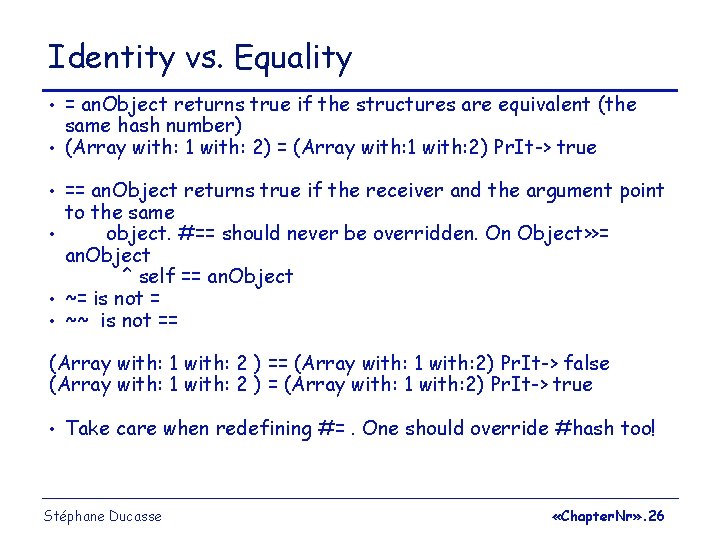 Identity vs. Equality

• = anObject returns true if the structures are equivalent (the same hash number)
• (Array with: 1 with: 2) = (Array with:1 with:2) PrIt-> true

• == anObject returns true if the receiver and the argument point to the same
• object. #== should never be overridden. On Object>>= anObject
^ self == anObject
• ~= is not =
• ~~ is not ==

(Array with: 1 with: 2 ) == (Array with: 1 with:2) PrIt-> false
(Array with: 1 with: 2 ) = (Array with: 1 with:2) PrIt-> true

• Take care when redefining #= . One should override #hash too!

Stéphane Ducasse

«ChapterNr».26